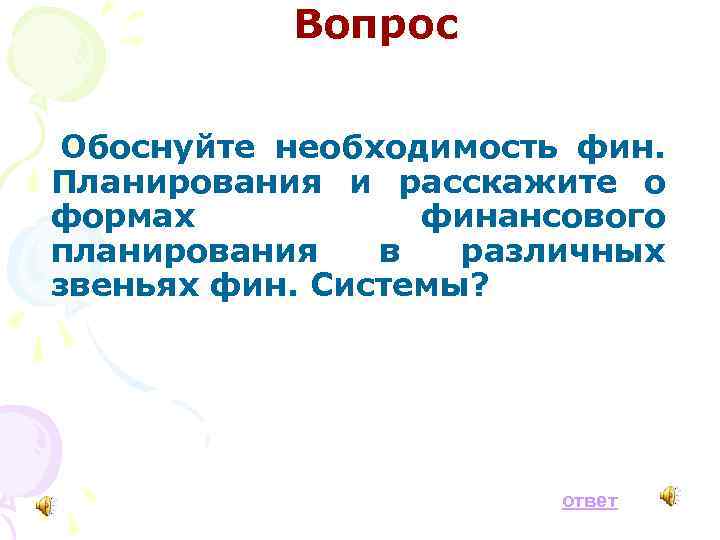 Вопрос

Обоснуйте необходимость фин. Планирования и расскажите о формах финансового планирования в различных звеньях фин. Системы?

ответ